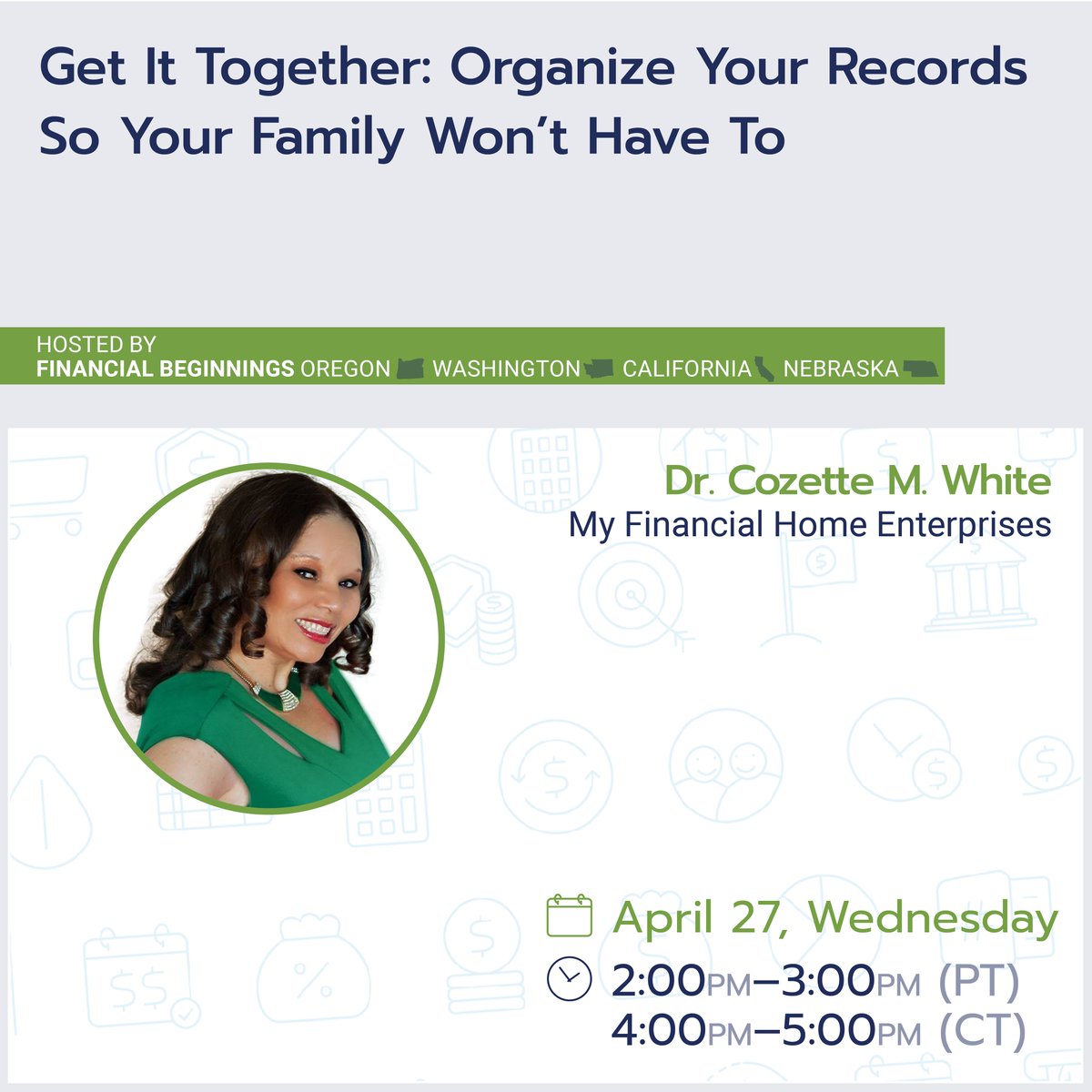 Get It Together: Organize Your Records So Your Family Won't Have To

HOSTED BY
FINANCIAL BEGINNINGS OREGON WASHINGTON CALIFORNIA NEBRASKA

Dr. Cozette M. White
My Financial Home Enterprises

April 27, Wednesday
2:00PM–3:00PM (PT)
4:00PM–5:00PM (CT)